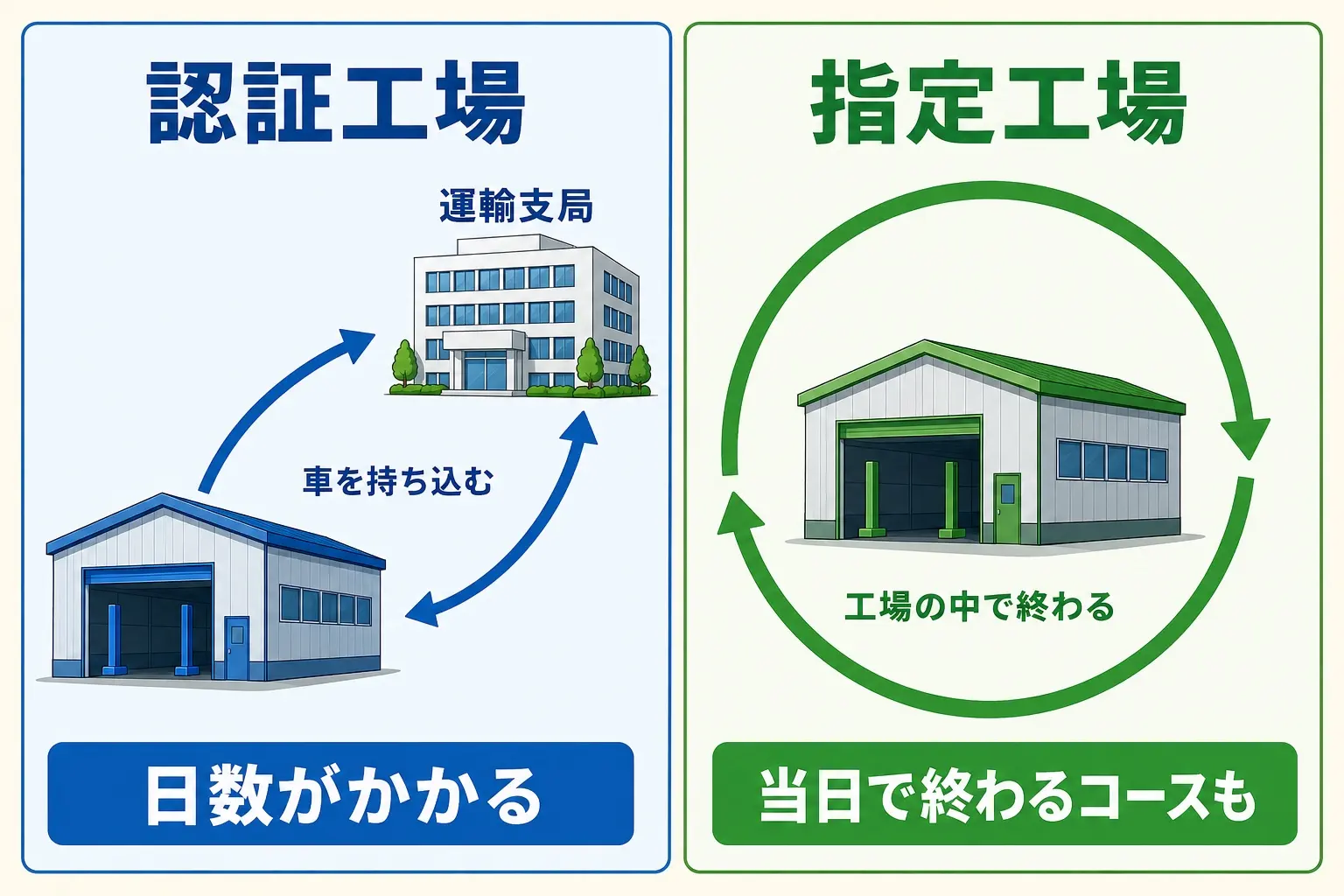 認証工場

運輸支局

車を持ち込む

日数がかかる

指定工場

工場の中で終わる

当日で終わるコースも